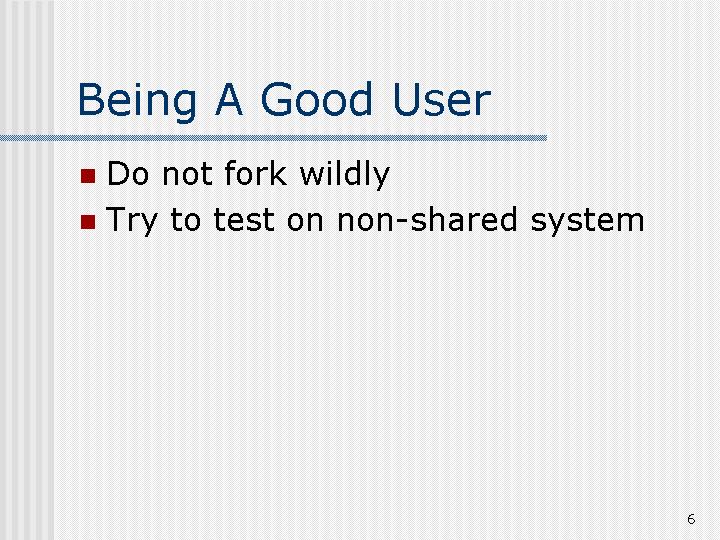 Being A Good User

- Do not fork wildly
- Try to test on non-shared system

6